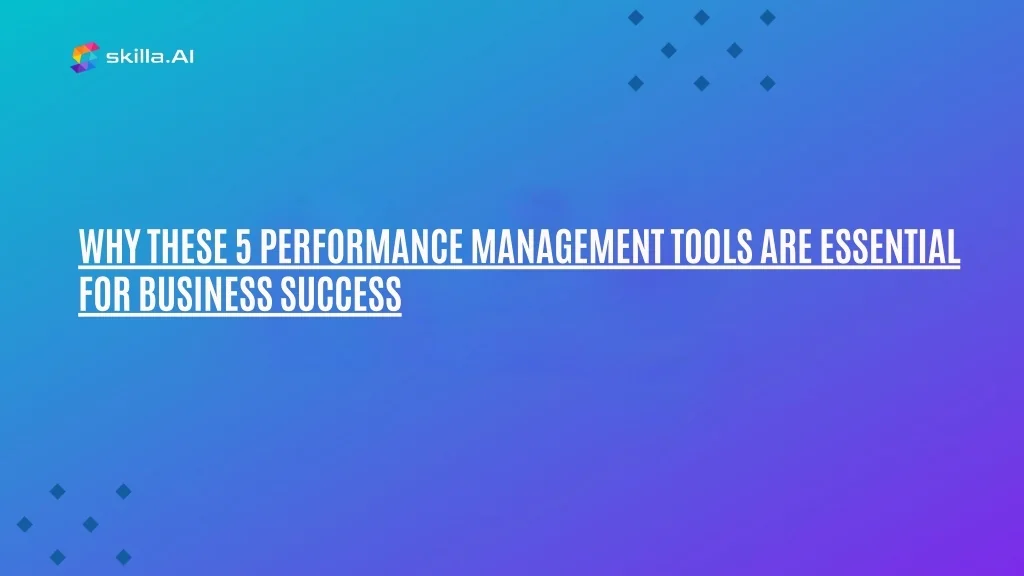 skilla.AI

WHY THESE 5 PERFORMANCE MANAGEMENT TOOLS ARE ESSENTIAL FOR BUSINESS SUCCESS